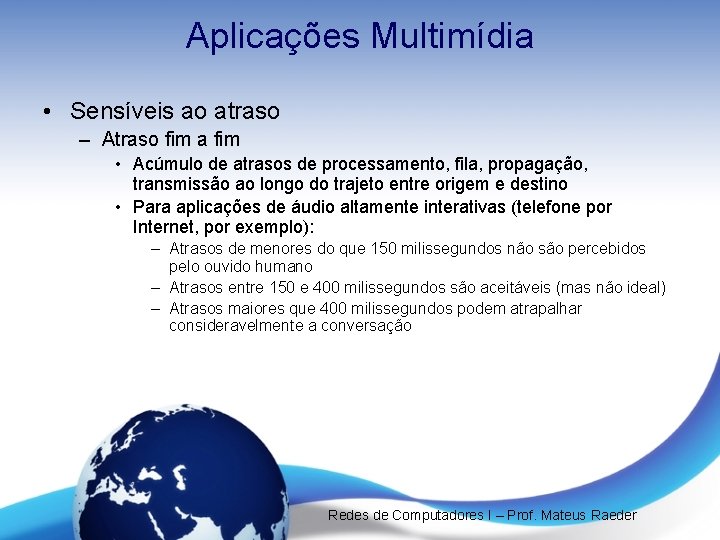 Aplicações Multimídia

• Sensíveis ao atraso

– Atraso fim a fim

• Acúmulo de atrasos de processamento, fila, propagação, transmissão ao longo do trajeto entre origem e destino

• Para aplicações de áudio altamente interativas (telefone por Internet, por exemplo):

– Atrasos de menores do que 150 milissegundos não são percebidos pelo ouvido humano

– Atrasos entre 150 e 400 milissegundos são aceitáveis (mas não ideal)

– Atrasos maiores que 400 milissegundos podem atrapalhar consideravelmente a conversação

Redes de Computadores I – Prof. Mateus Raeder